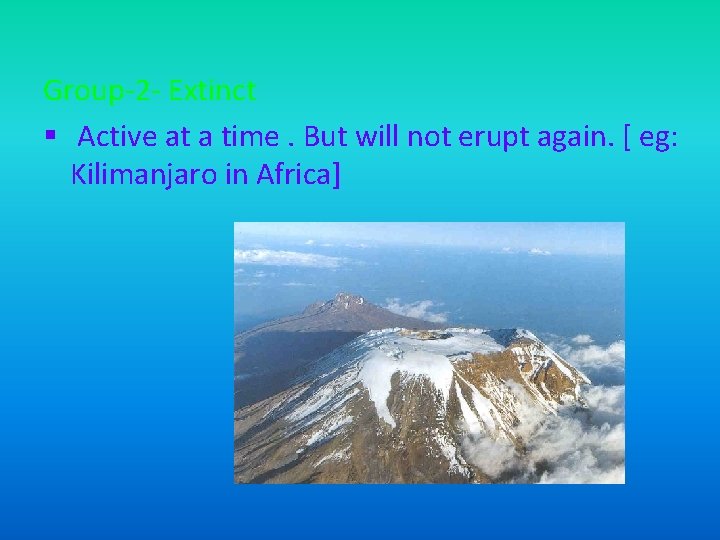 Group-2- Extinct

▪ Active at a time . But will not erupt again. [ eg: Kilimanjaro in Africa]